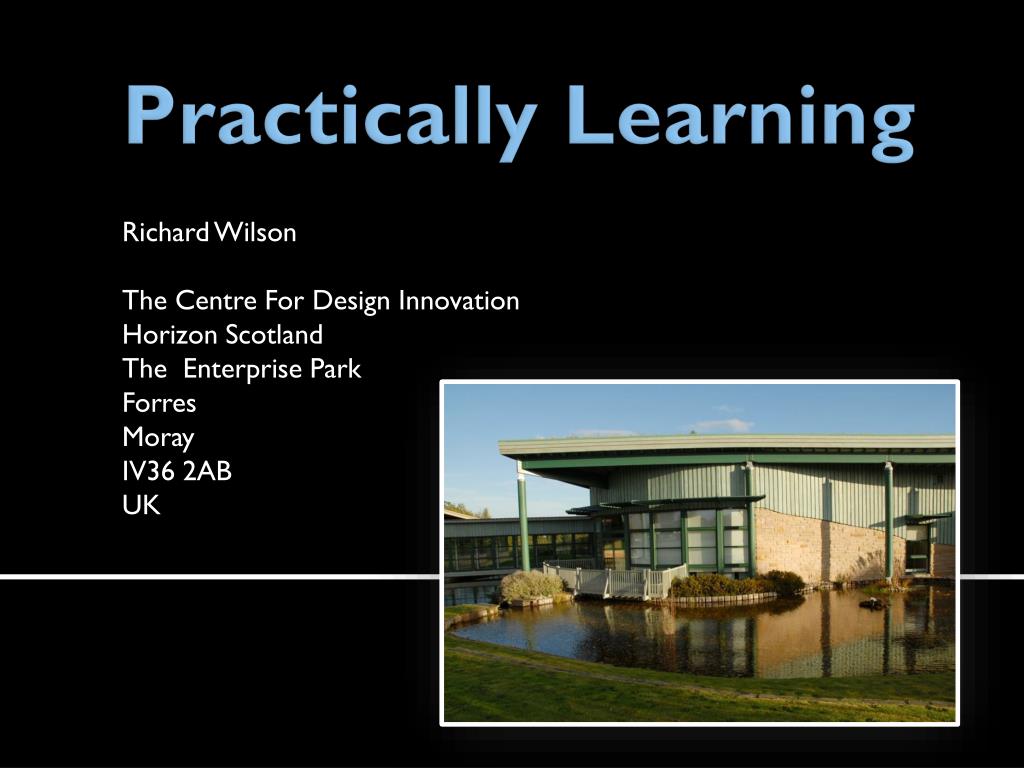 Practically Learning

Richard Wilson

The Centre For Design Innovation
Horizon Scotland
The  Enterprise Park
Forres
Moray
IV36 2AB
UK